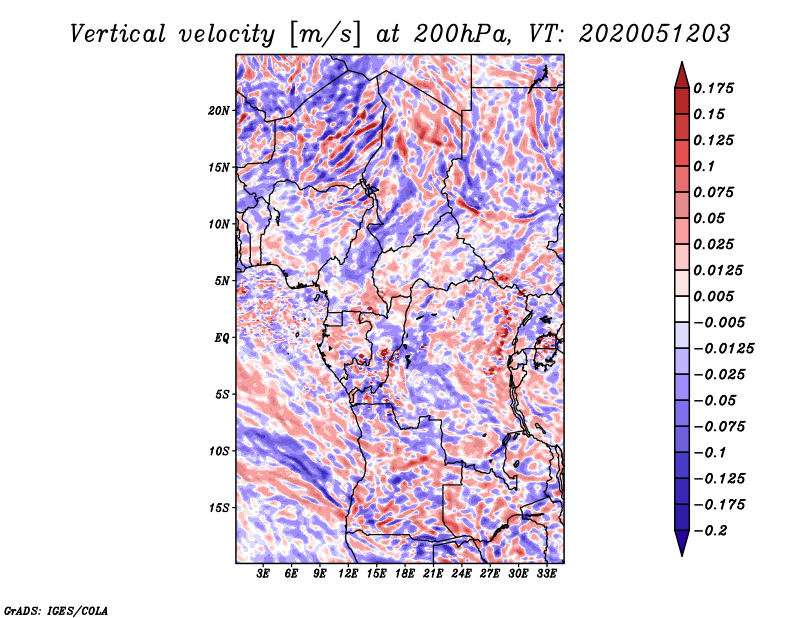 Vertical velocity [m/s] at 200hPa, VT: 2020051203

20N
15N
10N
5N
EQ
5S
10S
15S

3E 6E 9E 12E 15E 18E 21E 24E 27E 30E 33E

0.175
0.15
0.125
0.1
0.075
0.05
0.025
0.0125
0.005
−0.005
−0.0125
−0.025
−0.05
−0.075
−0.1
−0.125
−0.175
−0.2

GrADS: IGES/COLA